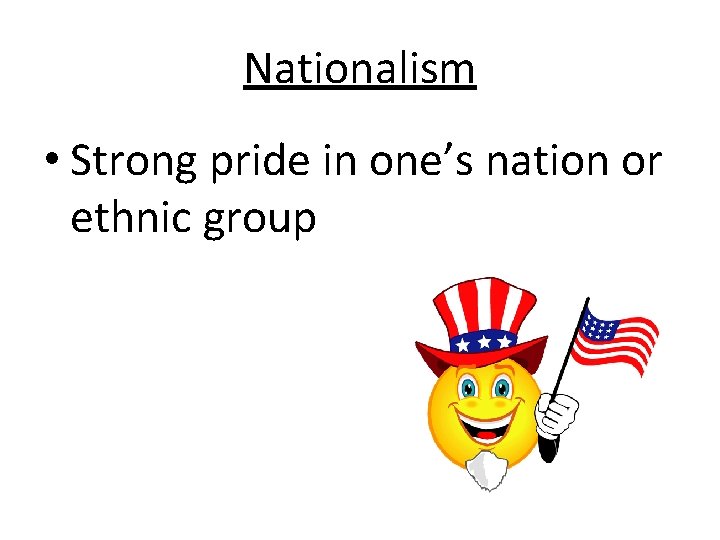 Nationalism

• Strong pride in one’s nation or ethnic group